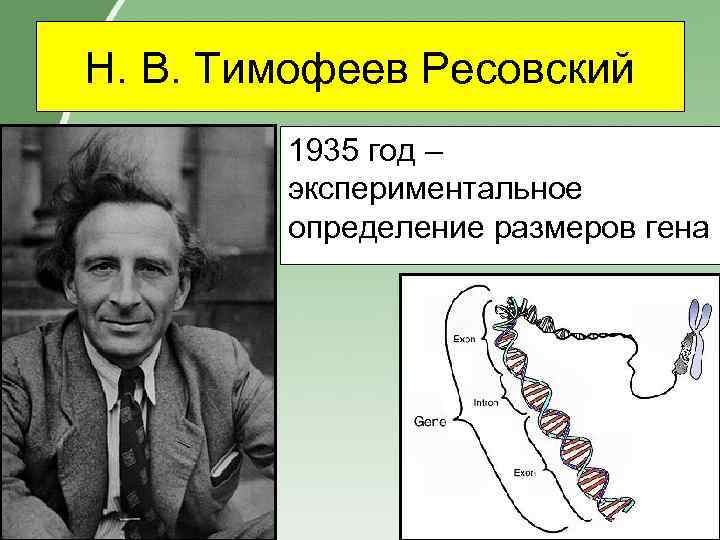 Н. В. Тимофеев Ресовский

1935 год – экспериментальное определение размеров гена

Exon
Intron
Gene
Exon